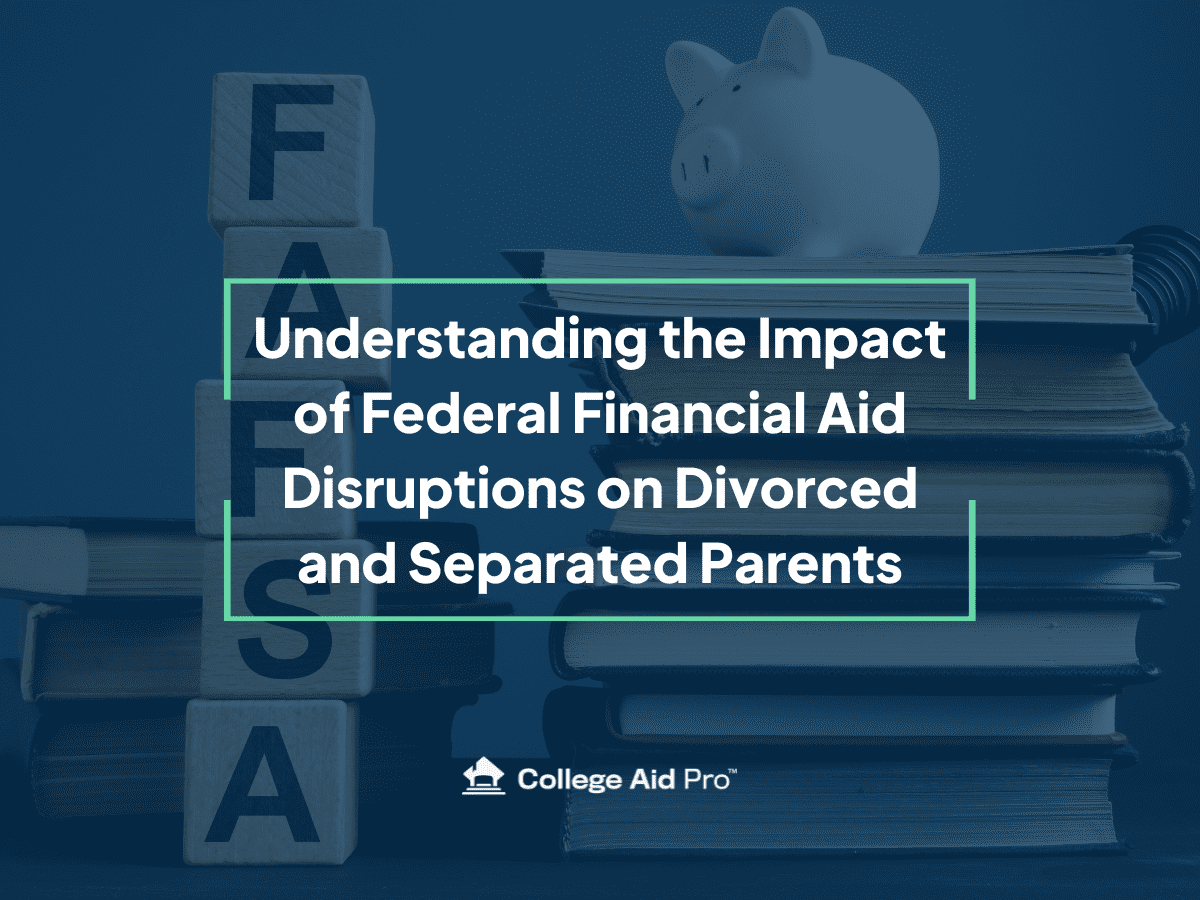 F
A
F
S
A

Understanding the Impact of Federal Financial Aid Disruptions on Divorced and Separated Parents

College Aid Pro™